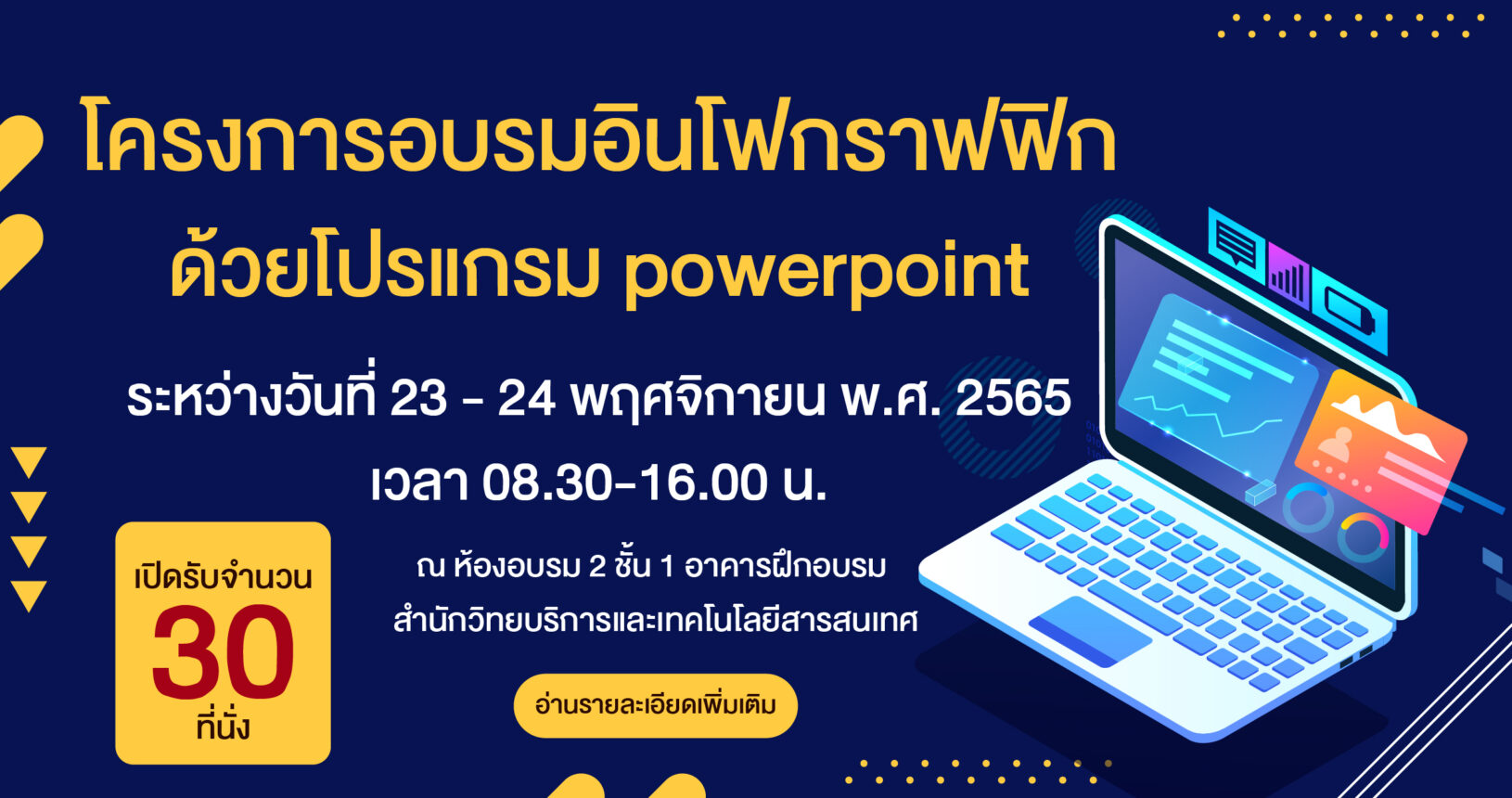 โครงการอบรมอินโฟกราฟฟิก
ด้วยโปรแกรม powerpoint

ระหว่างวันที่ 23 - 24 พฤศจิกายน พ.ศ. 2565
เวลา 08.30-16.00 น.

เปิดรับจำนวน
30
ที่นั่ง

ณ ห้องอบรม 2 ชั้น 1 อาคารฝึกอบรม
สำนักวิทยบริการและเทคโนโลยีสารสนเทศ

อ่านรายละเอียดเพิ่มเติม